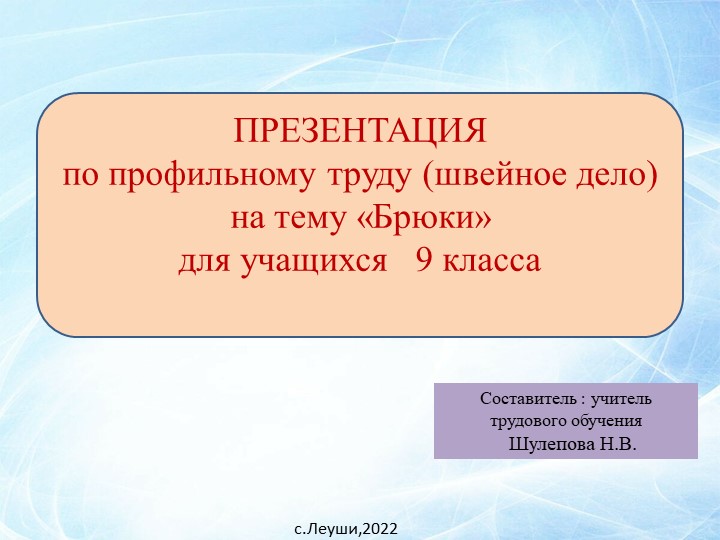 ПРЕЗЕНТАЦИЯ
по профильному труду (швейное дело)
на тему «Брюки»
для учащихся 9 класса

Составитель : учитель трудового обучения
Шулепова Н.В.

с.Леуши,2022